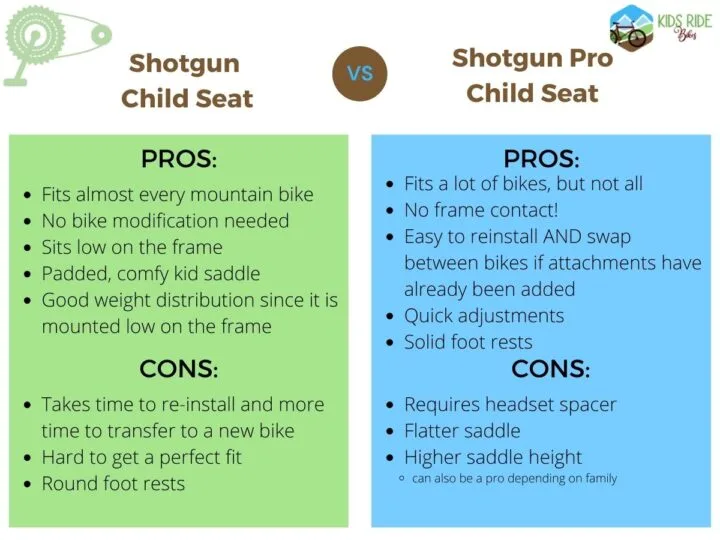 KIDS RIDE Bikes

Shotgun Child Seat

VS

Shotgun Pro Child Seat

PROS:
- Fits almost every mountain bike
- No bike modification needed
- Sits low on the frame
- Padded, comfy kid saddle
- Good weight distribution since it is mounted low on the frame

CONS:
- Takes time to re-install and more time to transfer to a new bike
- Hard to get a perfect fit
- Round foot rests

PROS:
- Fits a lot of bikes, but not all
- No frame contact!
- Easy to reinstall AND swap between bikes if attachments have already been added
- Quick adjustments
- Solid foot rests

CONS:
- Requires headset spacer
- Flatter saddle
- Higher saddle height
  - can also be a pro depending on family